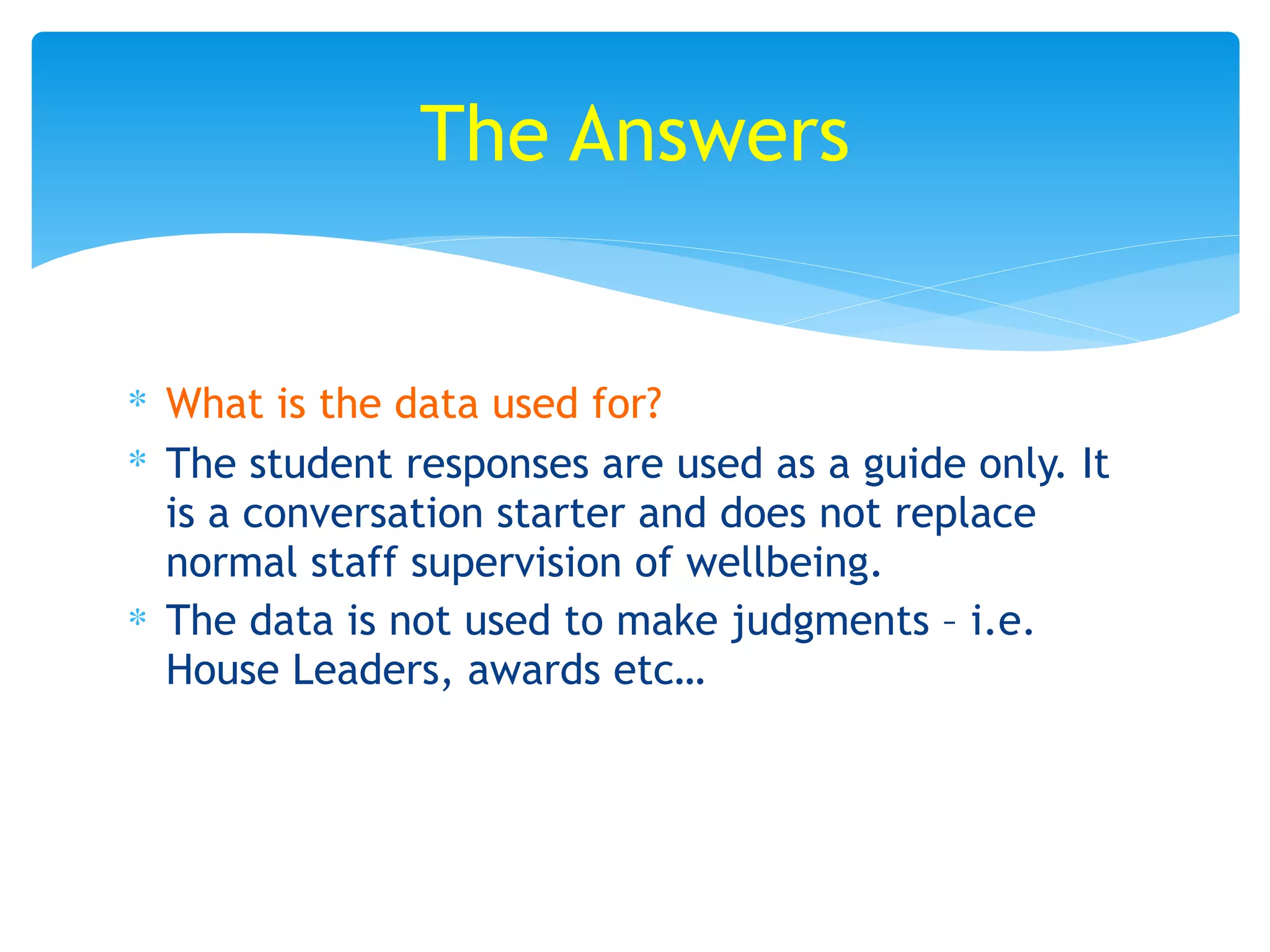 The Answers

* What is the data used for?
* The student responses are used as a guide only. It is a conversation starter and does not replace normal staff supervision of wellbeing.
* The data is not used to make judgments – i.e. House Leaders, awards etc…